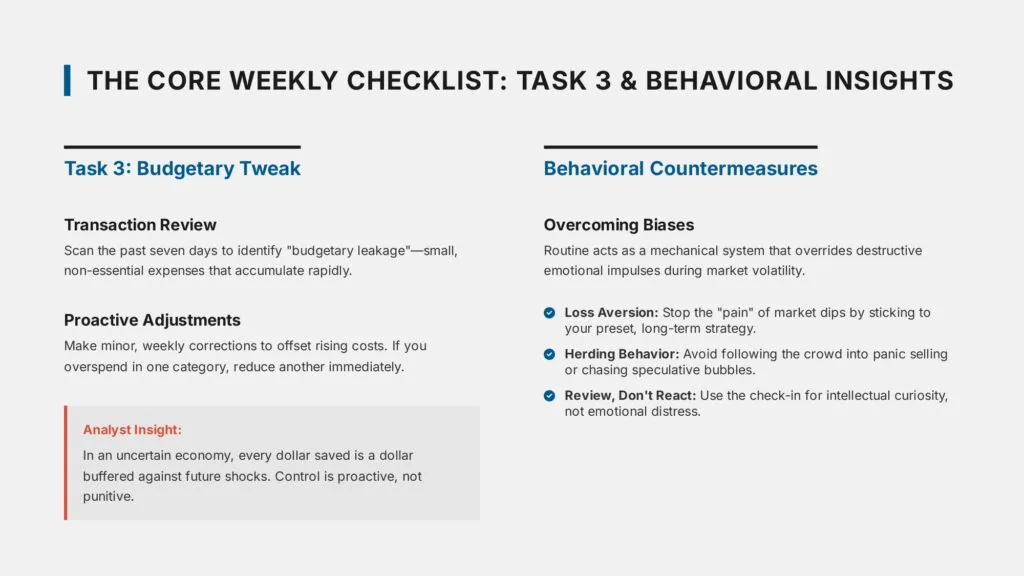 THE CORE WEEKLY CHECKLIST: TASK 3 & BEHAVIORAL INSIGHTS

Task 3: Budgetary Tweak

Transaction Review

Scan the past seven days to identify "budgetary leakage"—small, non-essential expenses that accumulate rapidly.

Proactive Adjustments

Make minor, weekly corrections to offset rising costs. If you overspend in one category, reduce another immediately.

Analyst Insight:

In an uncertain economy, every dollar saved is a dollar buffered against future shocks. Control is proactive, not punitive.

Behavioral Countermeasures

Overcoming Biases

Routine acts as a mechanical system that overrides destructive emotional impulses during market volatility.

Loss Aversion: Stop the "pain" of market dips by sticking to your preset, long-term strategy.

Herding Behavior: Avoid following the crowd into panic selling or chasing speculative bubbles.

Review, Don't React: Use the check-in for intellectual curiosity, not emotional distress.